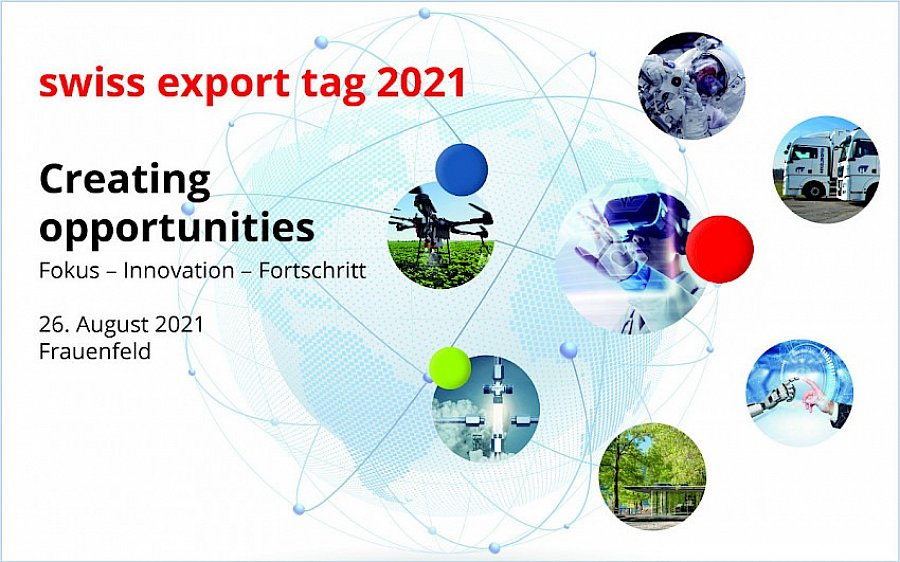 swiss export tag 2021

Creating opportunities
Fokus – Innovation – Fortschritt

26. August 2021
Frauenfeld